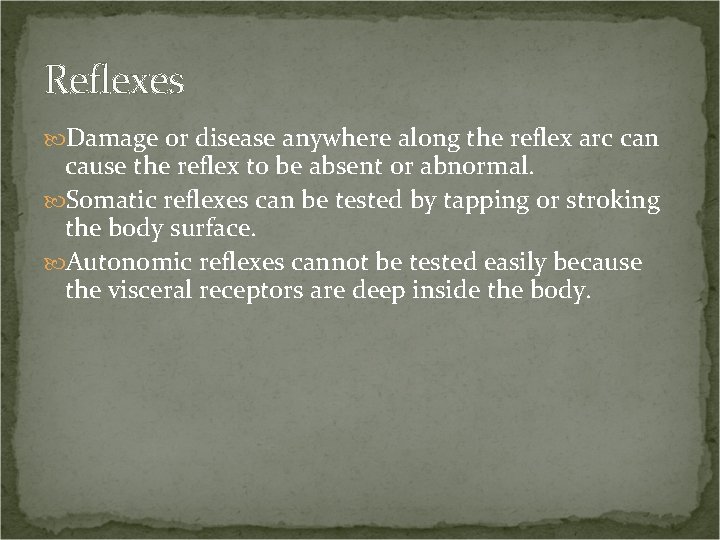 Reflexes

Damage or disease anywhere along the reflex arc can cause the reflex to be absent or abnormal.

Somatic reflexes can be tested by tapping or stroking the body surface.

Autonomic reflexes cannot be tested easily because the visceral receptors are deep inside the body.